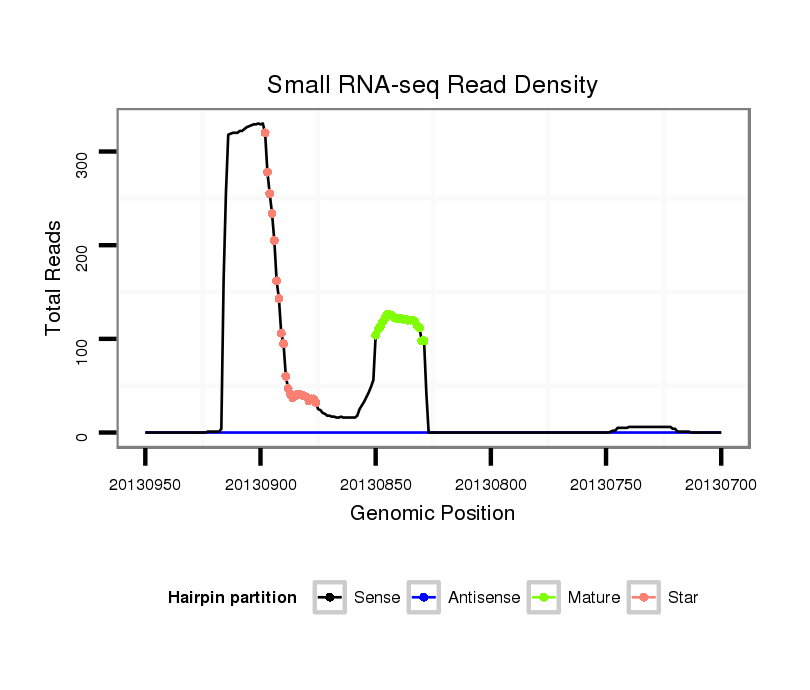 Small RNA-seq Read Density

Total Reads

300
200
100
0

20130950
20130900
20130850
20130800
20130750
20130700

Genomic Position

Hairpin partition
Sense
Antisense
Mature
Star